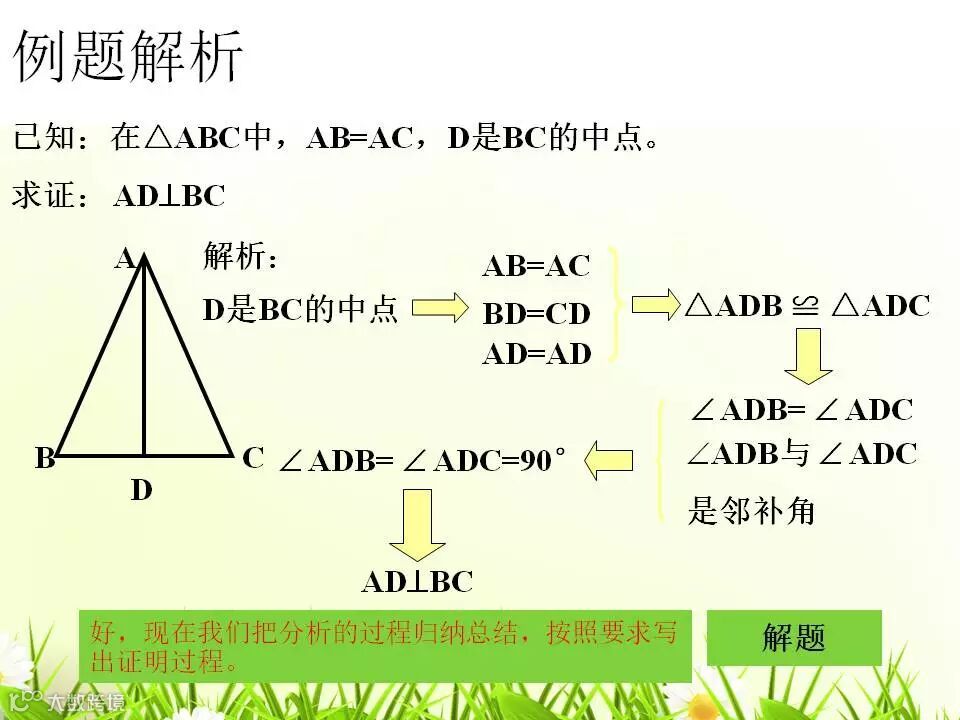 例题解析

已知：在△ABC中，AB=AC，D是BC的中点。

求证：AD⊥BC

A

B

C

D

解析：

D是BC的中点

AB=AC

BD=CD

AD=AD

△ADB ≌ △ADC

∠ADB= ∠ADC

∠ADB与 ∠ADC

是邻补角

∠ADB= ∠ADC=90°

AD⊥BC

好，现在我们把分析的过程归纳总结，按照要求写出证明过程。

解题

大数跨境